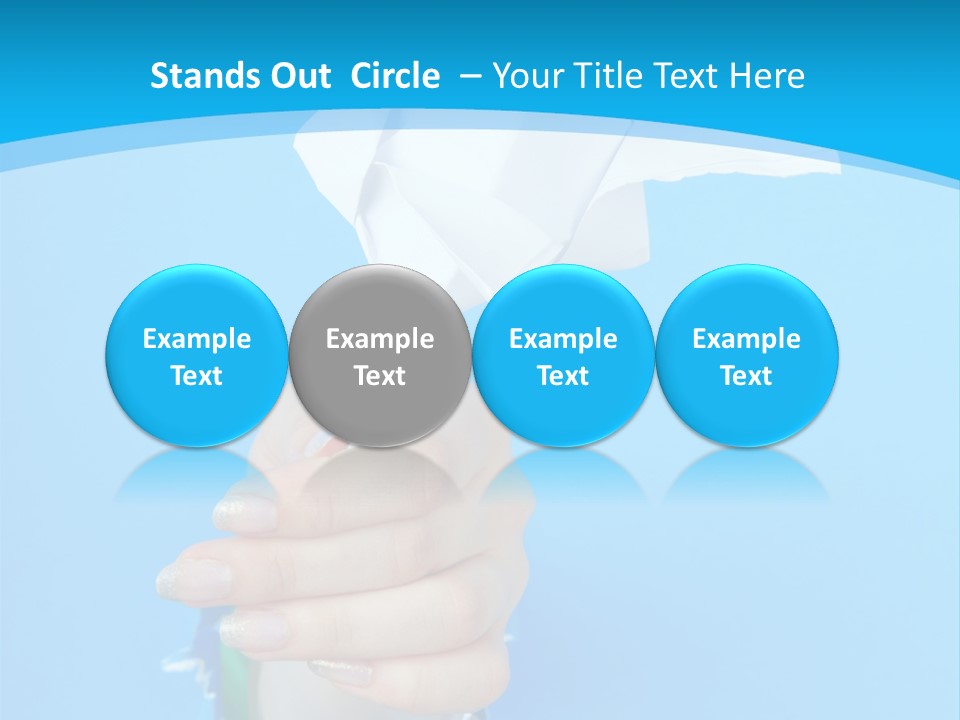 Stands Out Circle – Your Title Text Here

Example Text

Example Text

Example Text

Example Text